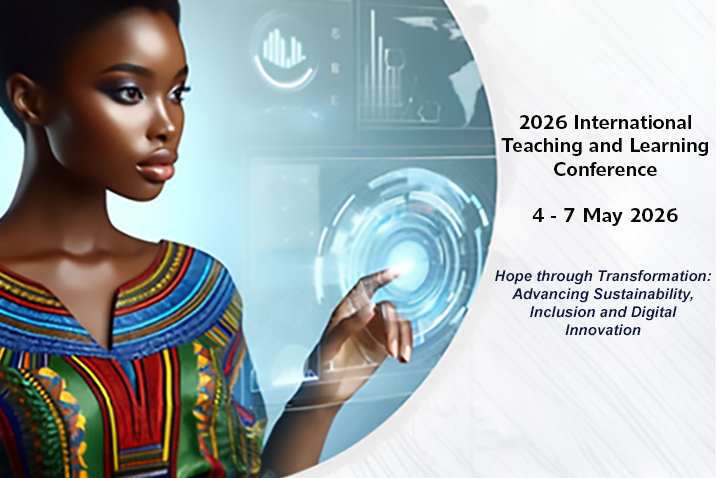 2026 International Teaching and Learning Conference

4 - 7 May 2026

Hope through Transformation: Advancing Sustainability, Inclusion and Digital Innovation